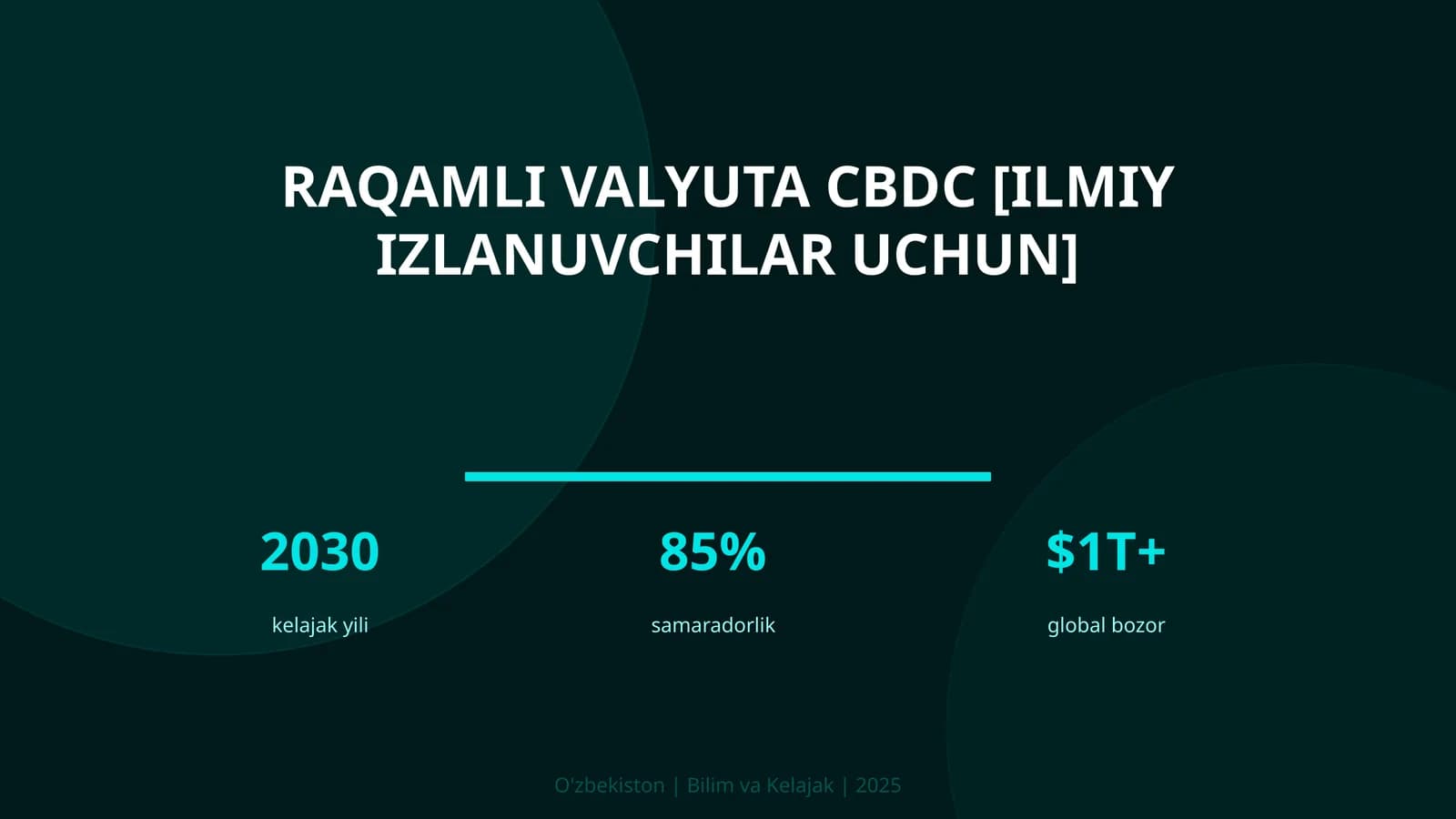 RAQAMLI VALYUTA CBDC [ILMIY IZLANUVCHILAR UCHUN]

2030
kelajak yili

85%
samaradorlik

$1T+
global bozor

O'zbekiston | Bilim va Kelajak | 2025